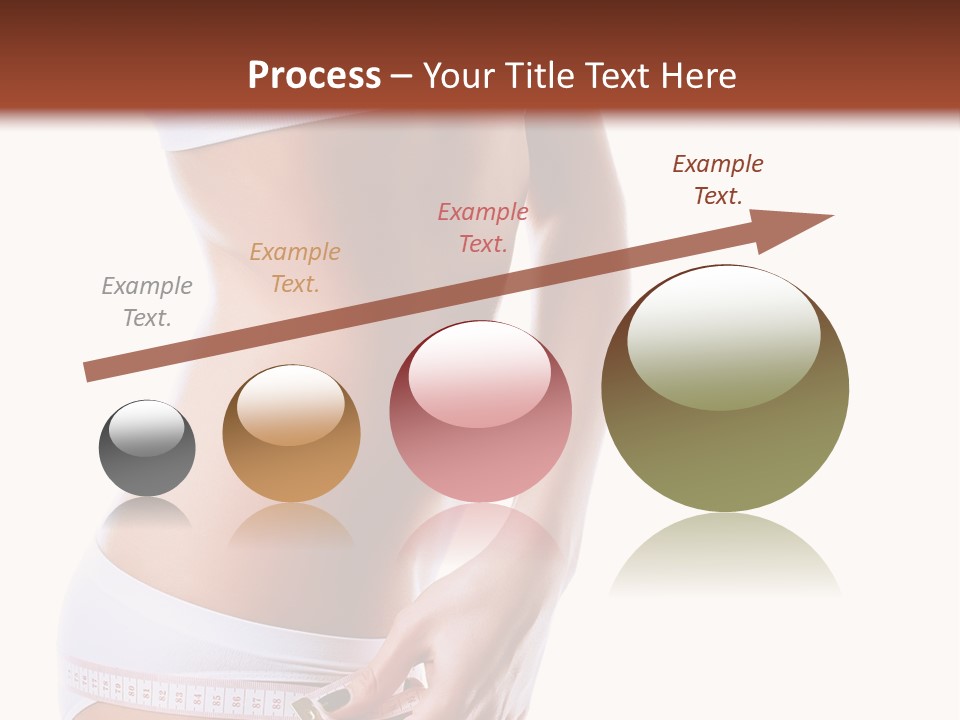 Process – Your Title Text Here

Example Text.

Example Text.

Example Text.

Example Text.